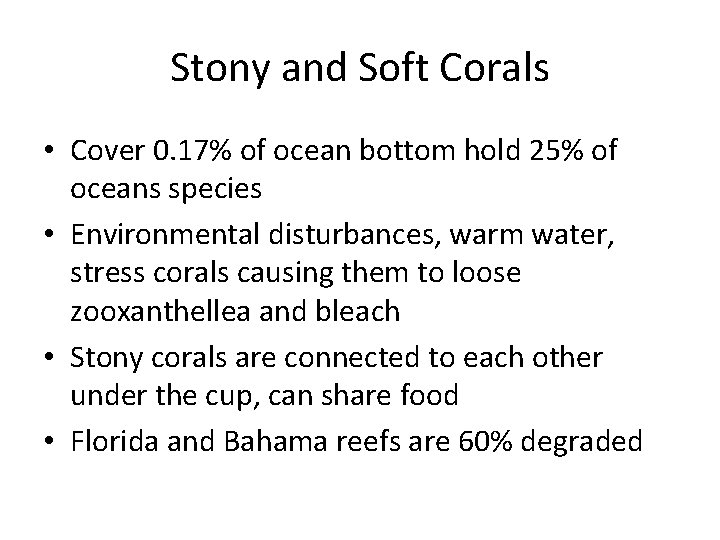 Stony and Soft Corals

• Cover 0.17% of ocean bottom hold 25% of oceans species
• Environmental disturbances, warm water, stress corals causing them to loose zooxanthellea and bleach
• Stony corals are connected to each other under the cup, can share food
• Florida and Bahama reefs are 60% degraded